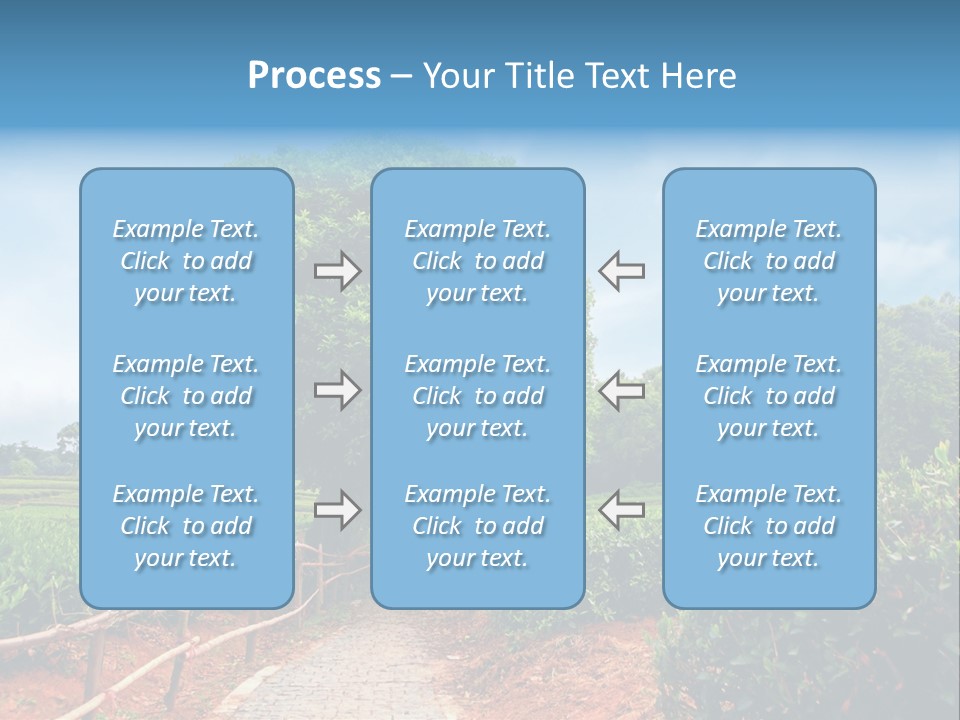 Process – Your Title Text Here

Example Text. Click to add your text.

Example Text. Click to add your text.

Example Text. Click to add your text.

Example Text. Click to add your text.

Example Text. Click to add your text.

Example Text. Click to add your text.

Example Text. Click to add your text.

Example Text. Click to add your text.

Example Text. Click to add your text.